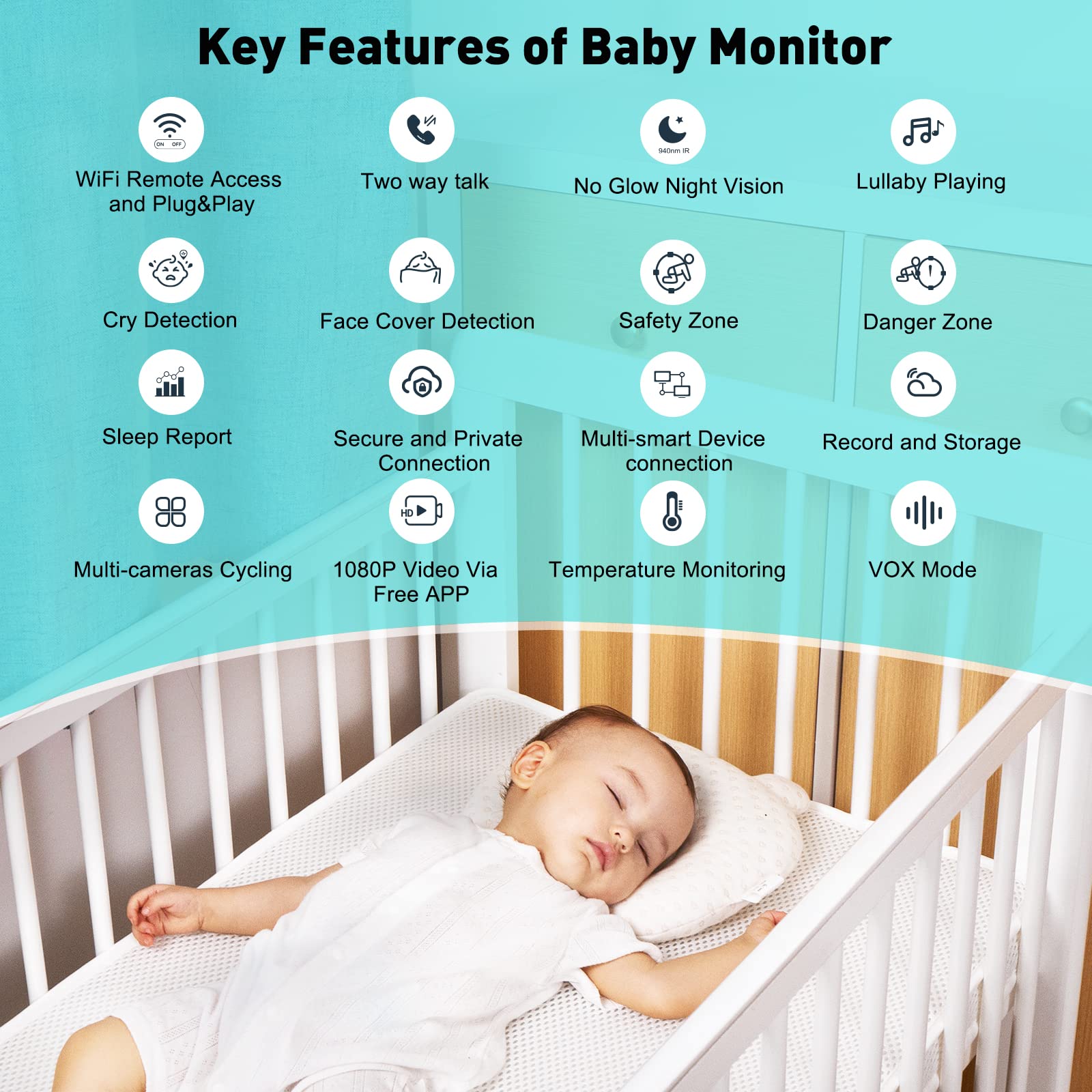 Key Features of Baby Monitor

ON OFF
WiFi Remote Access and Plug&Play

Two way talk

940nm IR
No Glow Night Vision

Lullaby Playing

Cry Detection

Face Cover Detection

Safety Zone

Danger Zone

Sleep Report

Secure and Private Connection

Multi-smart Device connection

Record and Storage

Multi-cameras Cycling

HD
1080P Video Via Free APP

Temperature Monitoring

VOX Mode